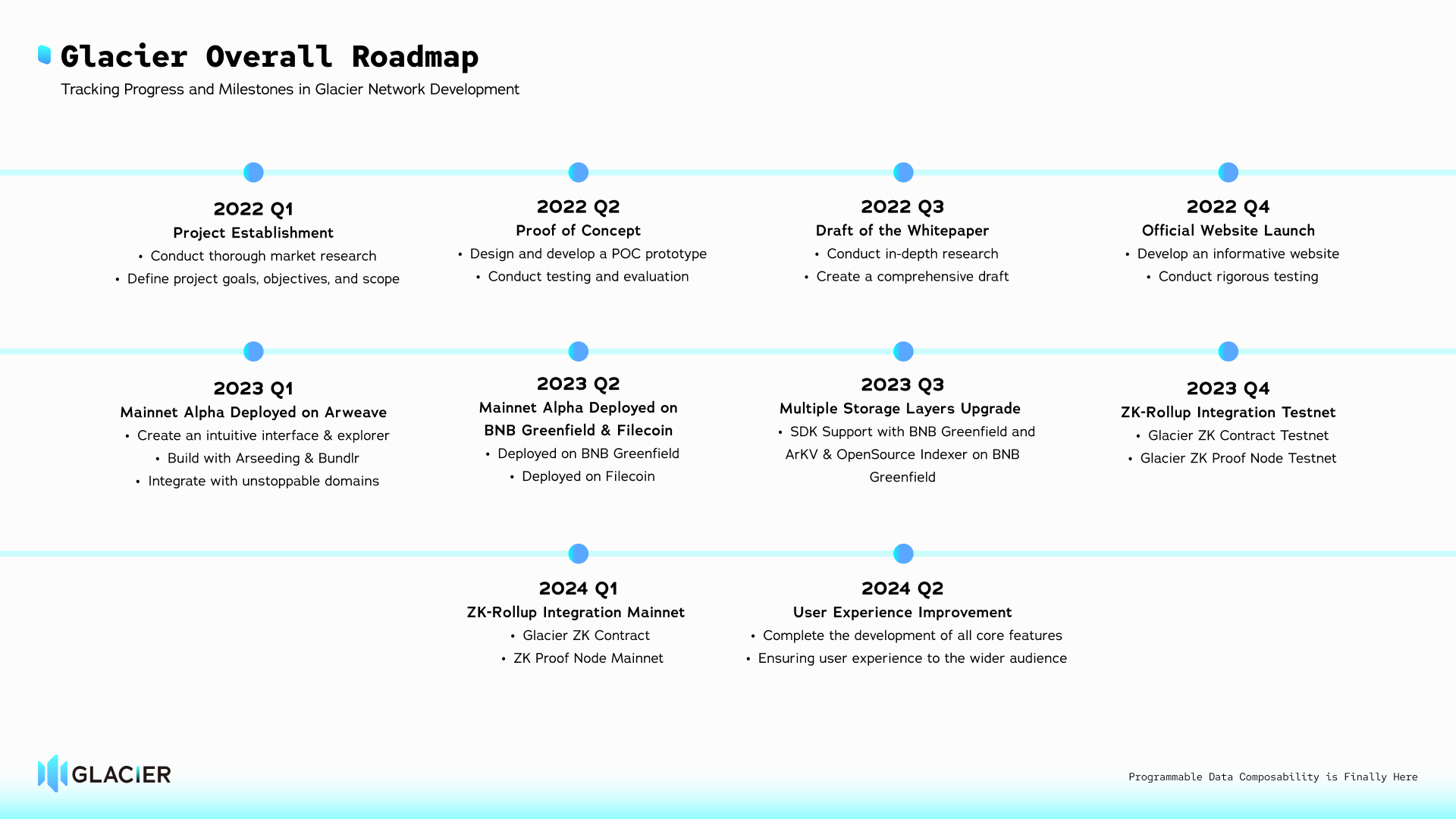 Glacier Overall Roadmap
Tracking Progress and Milestones in Glacier Network Development

2022 Q1
Project Establishment
• Conduct thorough market research
• Define project goals, objectives, and scope

2022 Q2
Proof of Concept
• Design and develop a POC prototype
• Conduct testing and evaluation

2022 Q3
Draft of the Whitepaper
• Conduct in-depth research
• Create a comprehensive draft

2022 Q4
Official Website Launch
• Develop an informative website
• Conduct rigorous testing

2023 Q1
Mainnet Alpha Deployed on Arweave
• Create an intuitive interface & explorer
• Build with Arseeding & Bundlr
• Integrate with unstoppable domains

2023 Q2
Mainnet Alpha Deployed on BNB Greenfield & Filecoin
• Deployed on BNB Greenfield
• Deployed on Filecoin

2023 Q3
Multiple Storage Layers Upgrade
• SDK Support with BNB Greenfield and ArKV & OpenSource Indexer on BNB Greenfield

2023 Q4
ZK-Rollup Integration Testnet
• Glacier ZK Contract Testnet
• Glacier ZK Proof Node Testnet

2024 Q1
ZK-Rollup Integration Mainnet
• Glacier ZK Contract
• ZK Proof Node Mainnet

2024 Q2
User Experience Improvement
• Complete the development of all core features
• Ensuring user experience to the wider audience

GLACIER

Programmable Data Composability is Finally Here